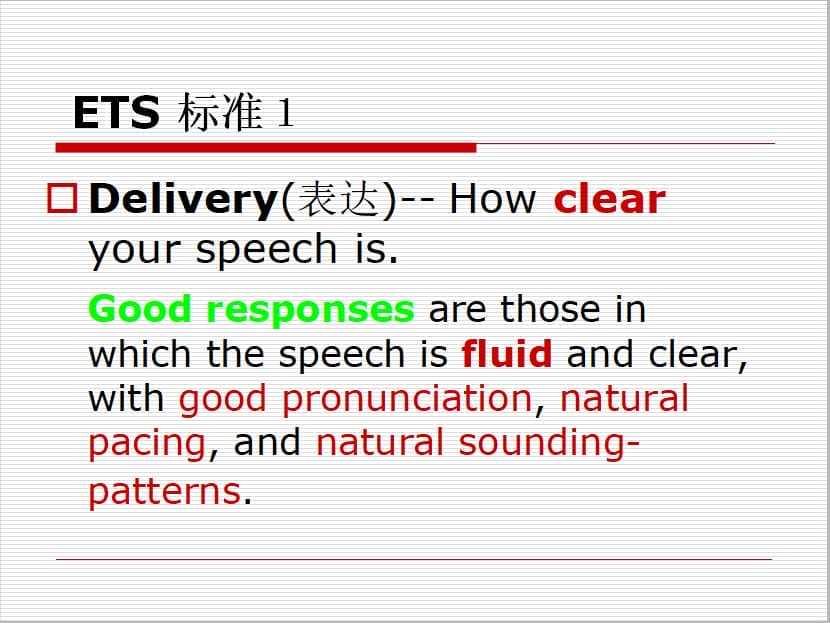 ETS 标准 1

Delivery(表达)-- How clear your speech is.

Good responses are those in which the speech is fluid and clear, with good pronunciation, natural pacing, and natural sounding-patterns.